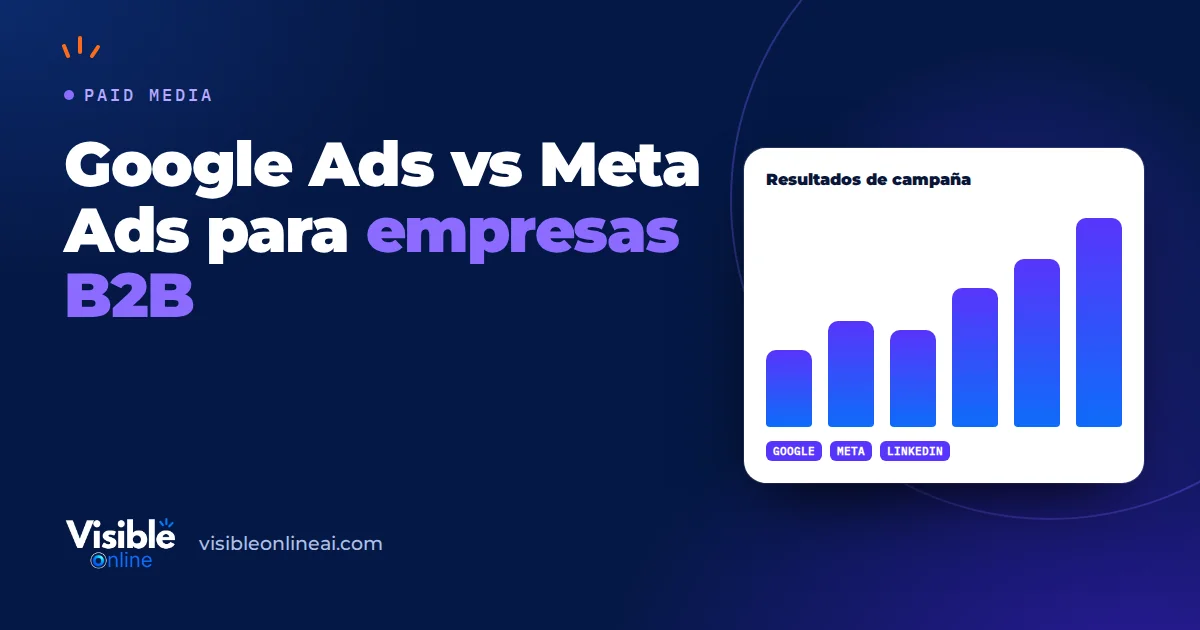 PAID MEDIA

Google Ads vs Meta Ads para empresas B2B

Resultados de campaña

GOOGLE META LINKEDIN

Visible Online

visibleonlineai.com